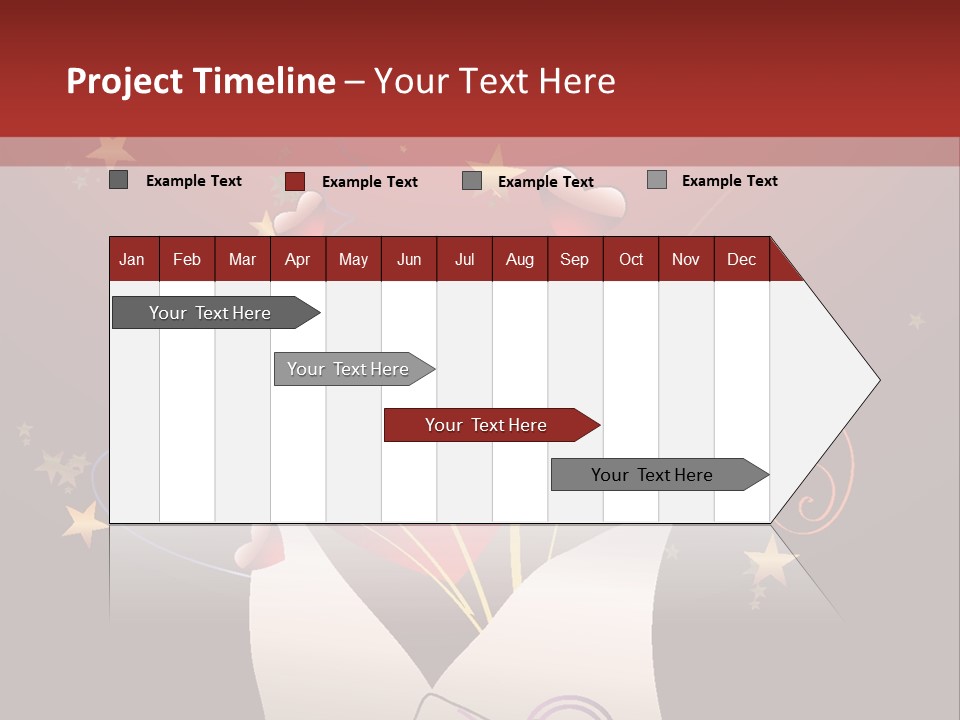 Project Timeline – Your Text Here

Example Text Example Text Example Text Example Text

| Jan | Feb | Mar | Apr | May | Jun | Jul | Aug | Sep | Oct | Nov | Dec |
|---|---|---|---|---|---|---|---|---|---|---|---|

Your Text Here

Your Text Here

Your Text Here

Your Text Here